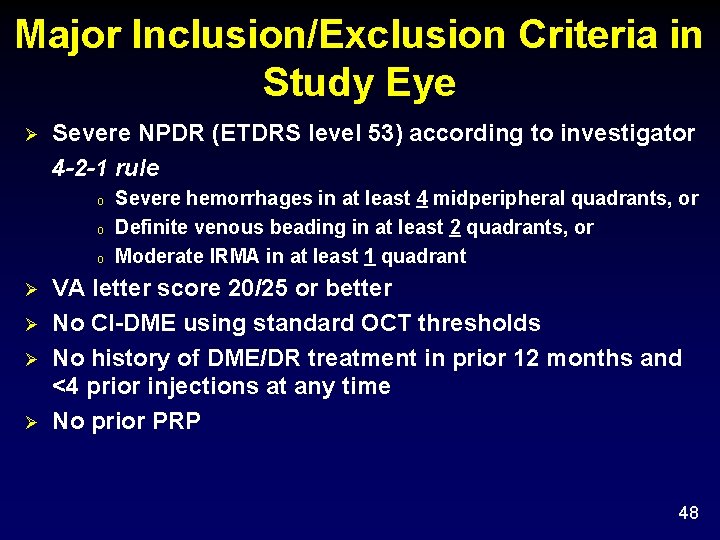 Major Inclusion/Exclusion Criteria in Study Eye

➢ Severe NPDR (ETDRS level 53) according to investigator
4-2-1 rule
o Severe hemorrhages in at least 4 midperipheral quadrants, or
o Definite venous beading in at least 2 quadrants, or
o Moderate IRMA in at least 1 quadrant
➢ VA letter score 20/25 or better
➢ No CI-DME using standard OCT thresholds
➢ No history of DME/DR treatment in prior 12 months and <4 prior injections at any time
➢ No prior PRP

48